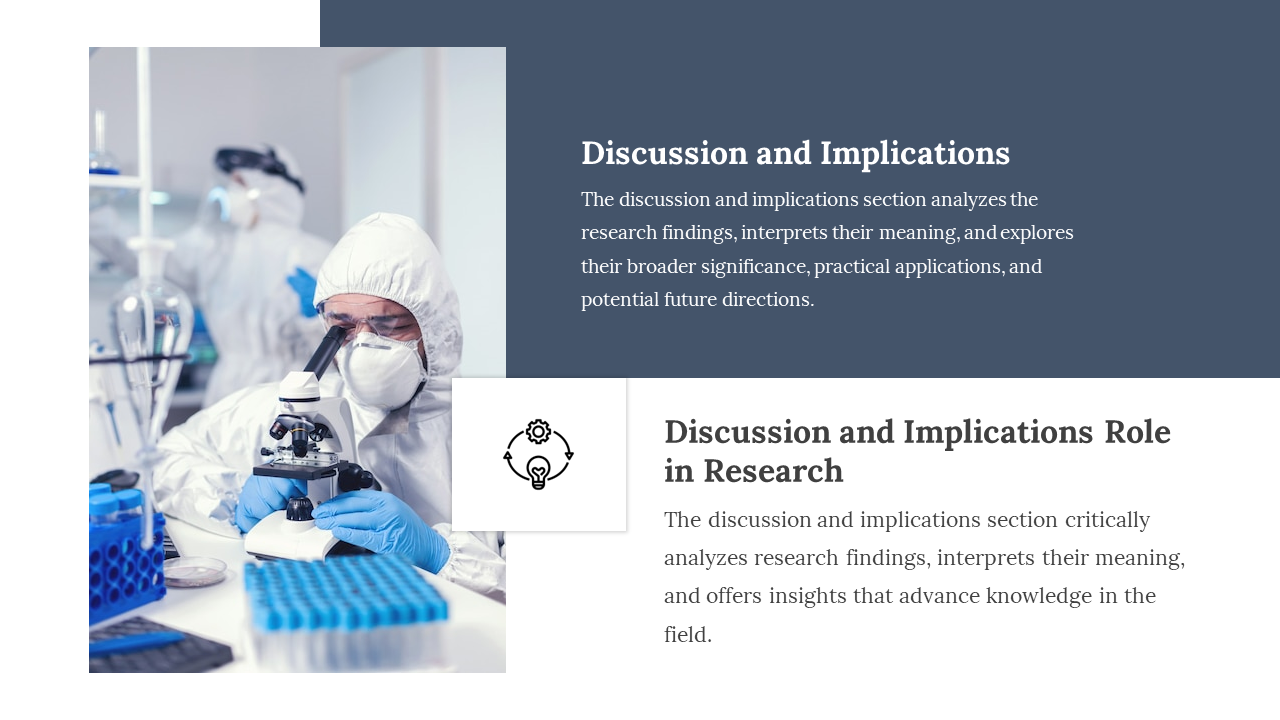 Discussion and Implications

The discussion and implications section analyzes the research findings, interprets their meaning, and explores their broader significance, practical applications, and potential future directions.

Discussion and Implications Role in Research

The discussion and implications section critically analyzes research findings, interprets their meaning, and offers insights that advance knowledge in the field.